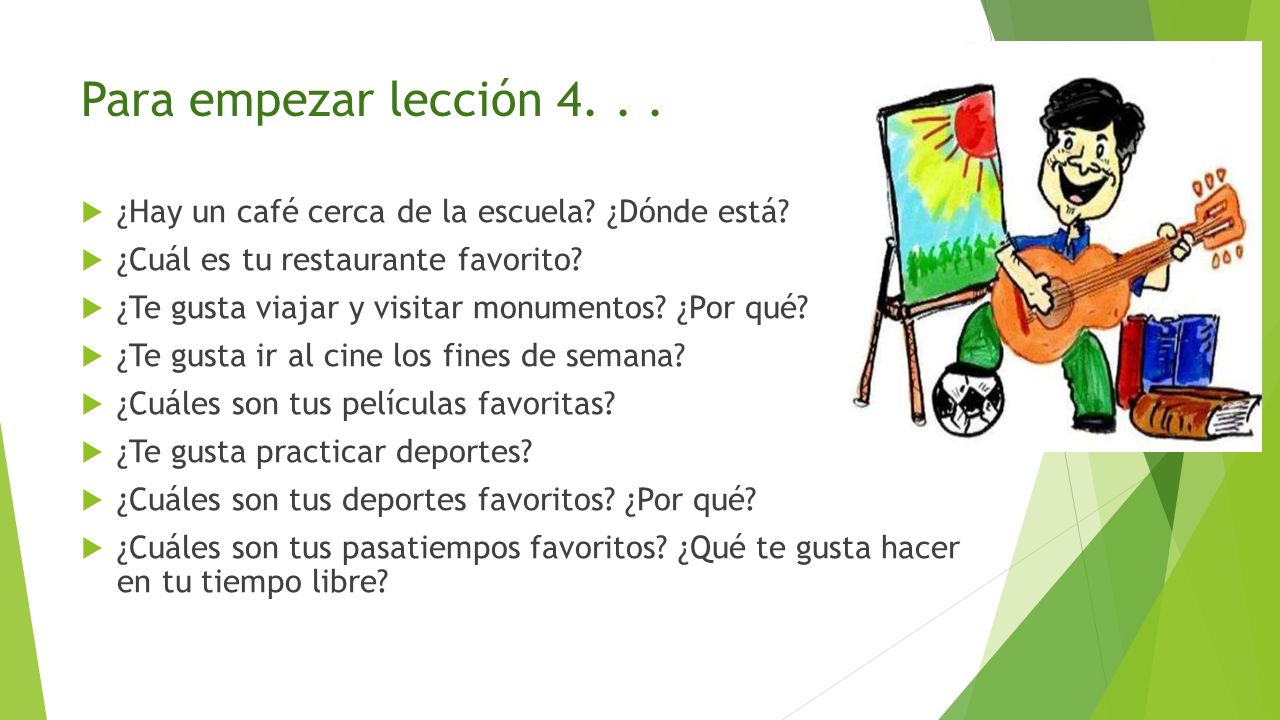 Para empezar lección 4. . .

¿Hay un café cerca de la escuela? ¿Dónde está?

¿Cuál es tu restaurante favorito?

¿Te gusta viajar y visitar monumentos? ¿Por qué?

¿Te gusta ir al cine los fines de semana?

¿Cuáles son tus películas favoritas?

¿Te gusta practicar deportes?

¿Cuáles son tus deportes favoritos? ¿Por qué?

¿Cuáles son tus pasatiempos favoritos? ¿Qué te gusta hacer en tu tiempo libre?